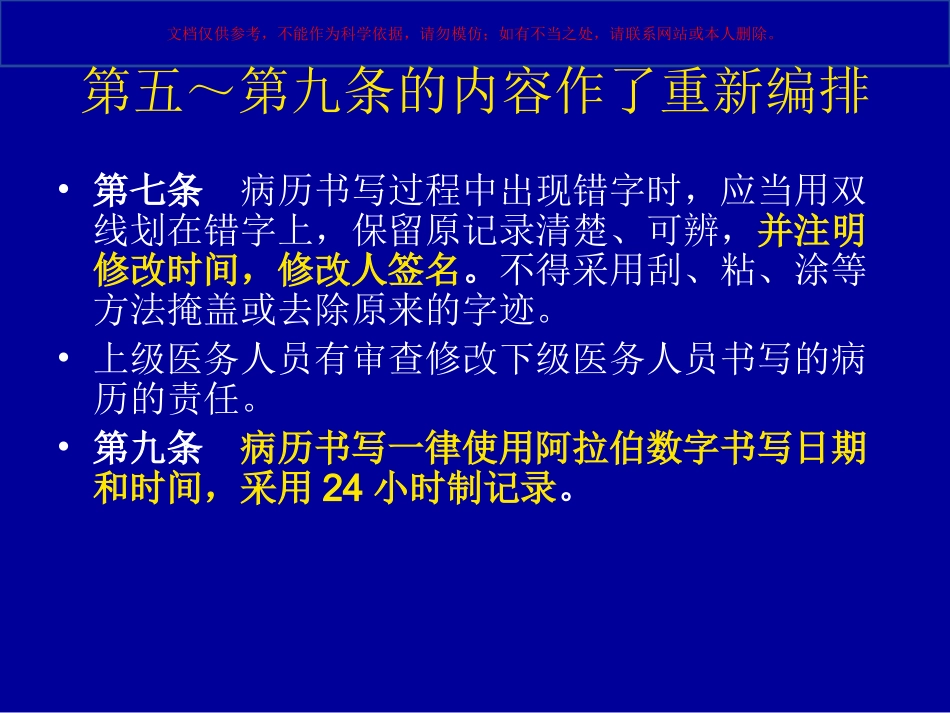 文档仅供参考，不能作为科学依据，请勿模仿；如有不当之处，请联系网站或本人删除。

第五～第九条的内容作了重新编排

• 第七条　病历书写过程中出现错字时，应当用双线划在错字上，保留原记录清楚、可辨，并注明修改时间，修改人签名。不得采用刮、粘、涂等方法掩盖或去除原来的字迹。

• 上级医务人员有审查修改下级医务人员书写的病历的责任。

• 第九条　病历书写一律使用阿拉伯数字书写日期和时间，采用 24 小时制记录。